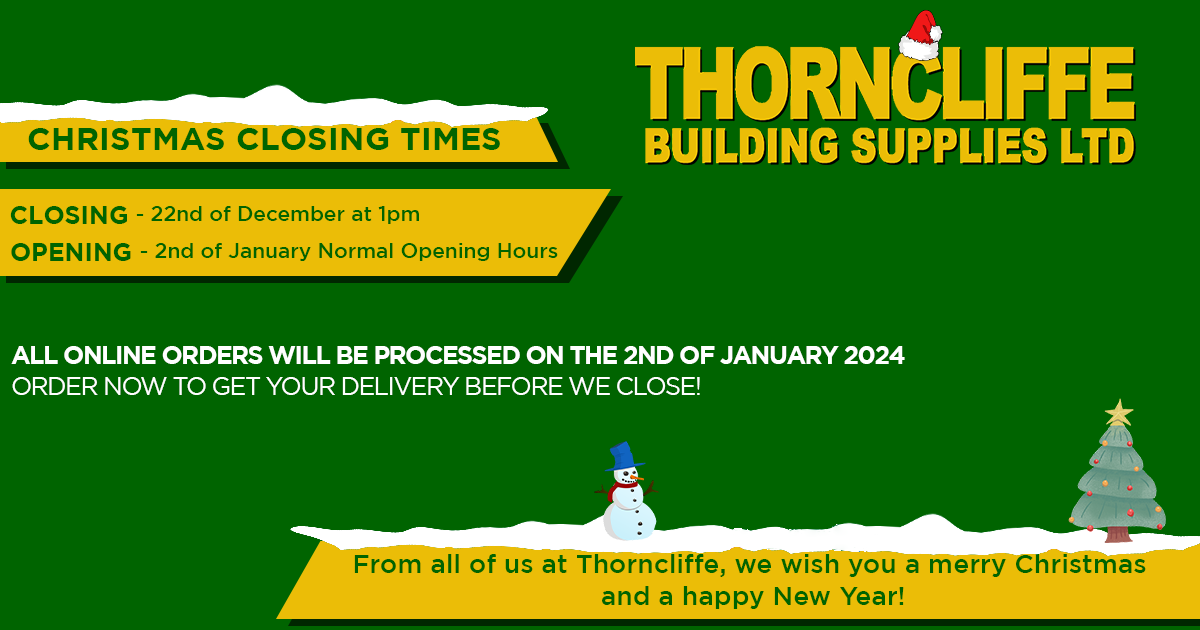 THORNCLIFFE
BUILDING SUPPLIES LTD

CHRISTMAS CLOSING TIMES

CLOSING - 22nd of December at 1pm
OPENING - 2nd of January Normal Opening Hours

ALL ONLINE ORDERS WILL BE PROCESSED ON THE 2ND OF JANUARY 2024
ORDER NOW TO GET YOUR DELIVERY BEFORE WE CLOSE!

From all of us at Thorncliffe, we wish you a merry Christmas and a happy New Year!